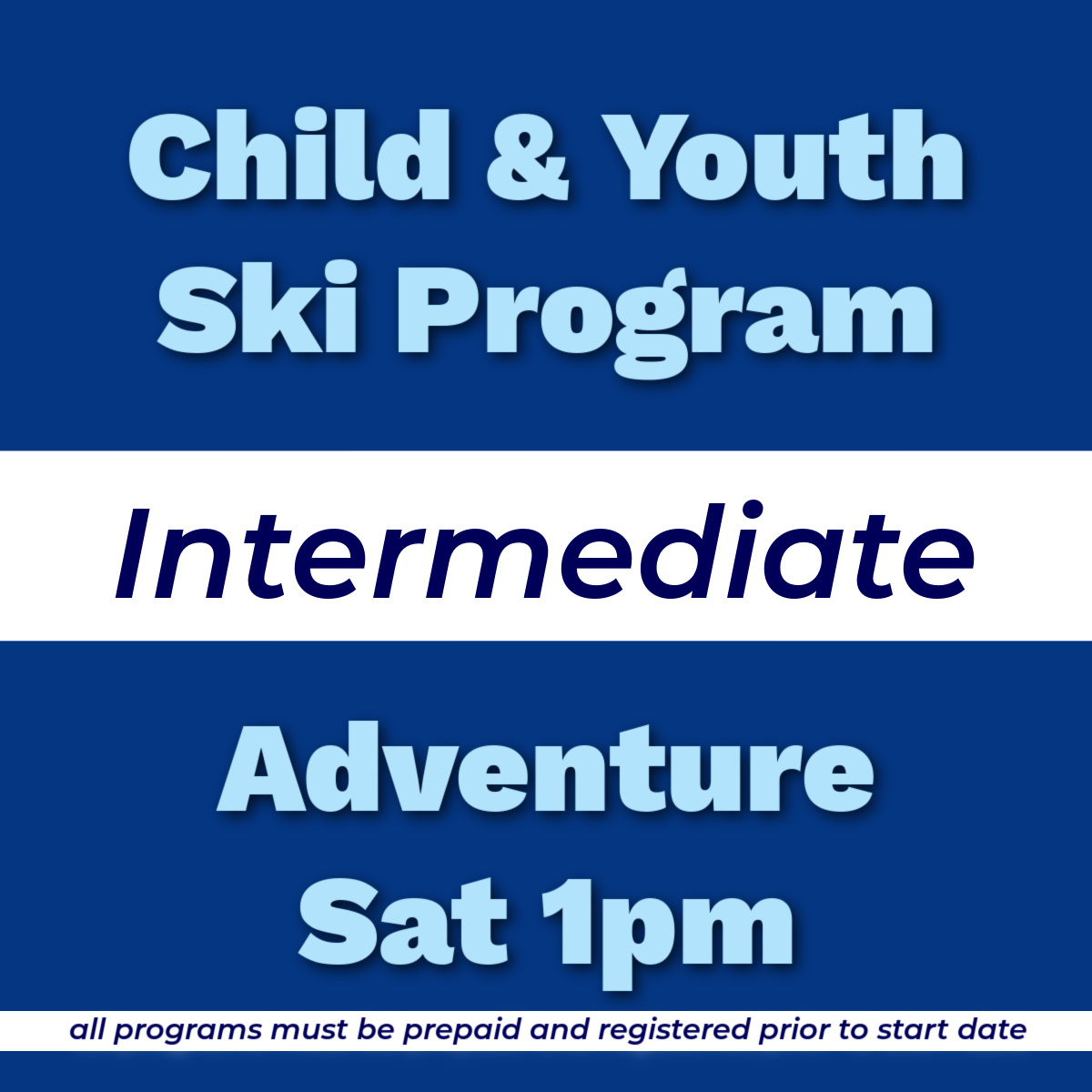 Child & Youth Ski Program

Intermediate

Adventure Sat 1pm

all programs must be prepaid and registered prior to start date